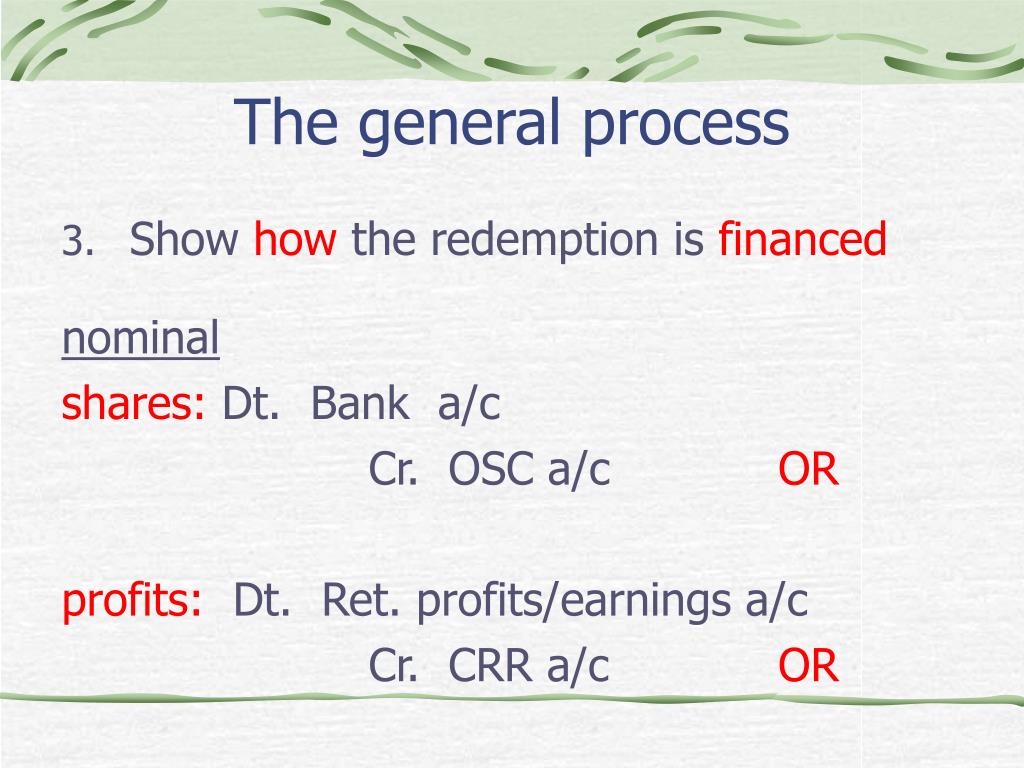 The general process

3. Show how the redemption is financed

nominal
shares: Dt. Bank a/c
Cr. OSC a/c OR

profits: Dt. Ret. profits/earnings a/c
Cr. CRR a/c OR